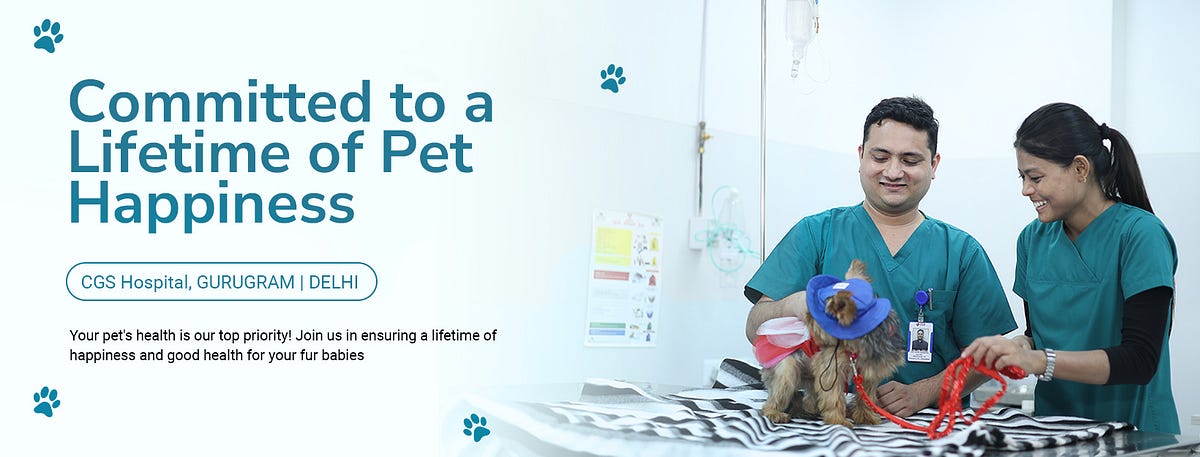 Committed to a Lifetime of Pet Happiness

CGS Hospital, GURUGRAM | DELHI

Your pet's health is our top priority! Join us in ensuring a lifetime of happiness and good health for your fur babies